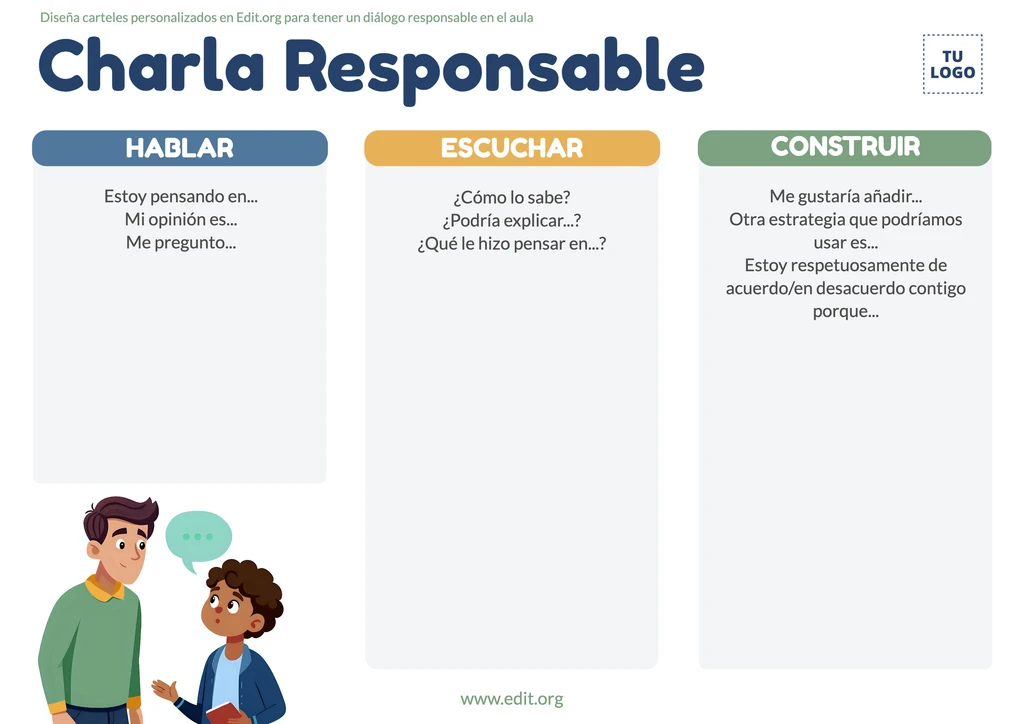 Diseña carteles personalizados en Edit.org para tener un diálogo responsable en el aula

Charla Responsable

TU LOGO

HABLAR

Estoy pensando en...
Mi opinión es...
Me pregunto...

ESCUCHAR

¿Cómo lo sabe?
¿Podría explicar...?
¿Qué le hizo pensar en...?

CONSTRUIR

Me gustaría añadir...
Otra estrategia que podríamos usar es...
Estoy respetuosamente de acuerdo/en desacuerdo contigo porque...

www.edit.org